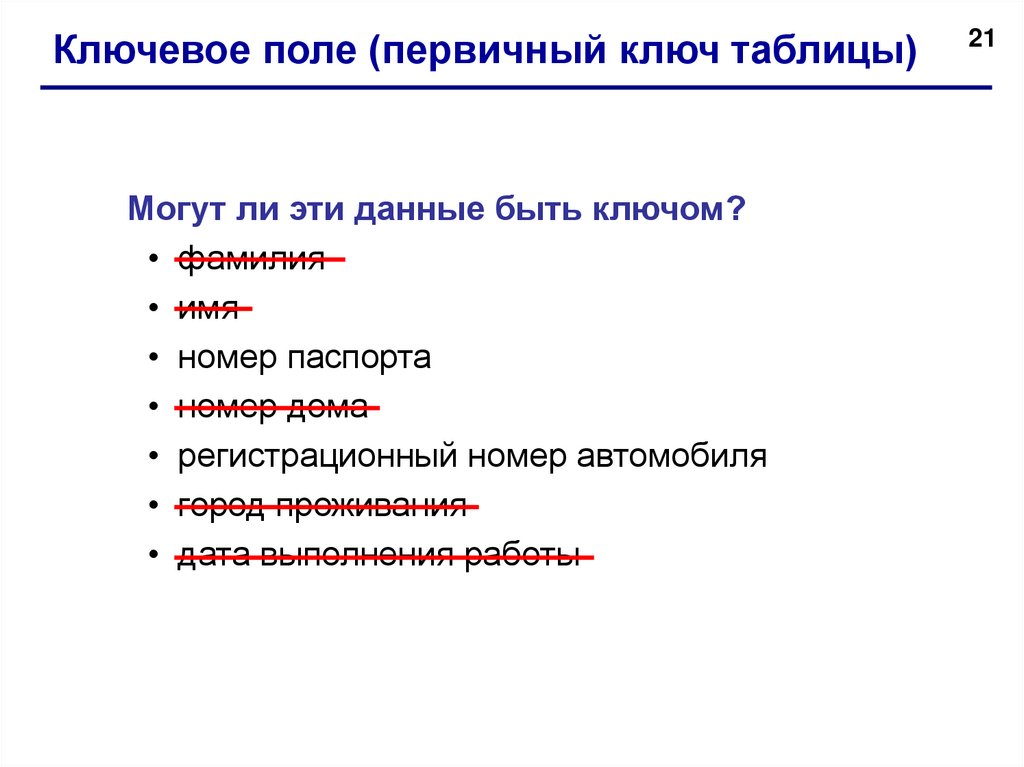 Ключевое поле (первичный ключ таблицы)

21

Могут ли эти данные быть ключом?

• фамилия
• имя
• номер паспорта
• номер дома
• регистрационный номер автомобиля
• город проживания
• дата выполнения работы